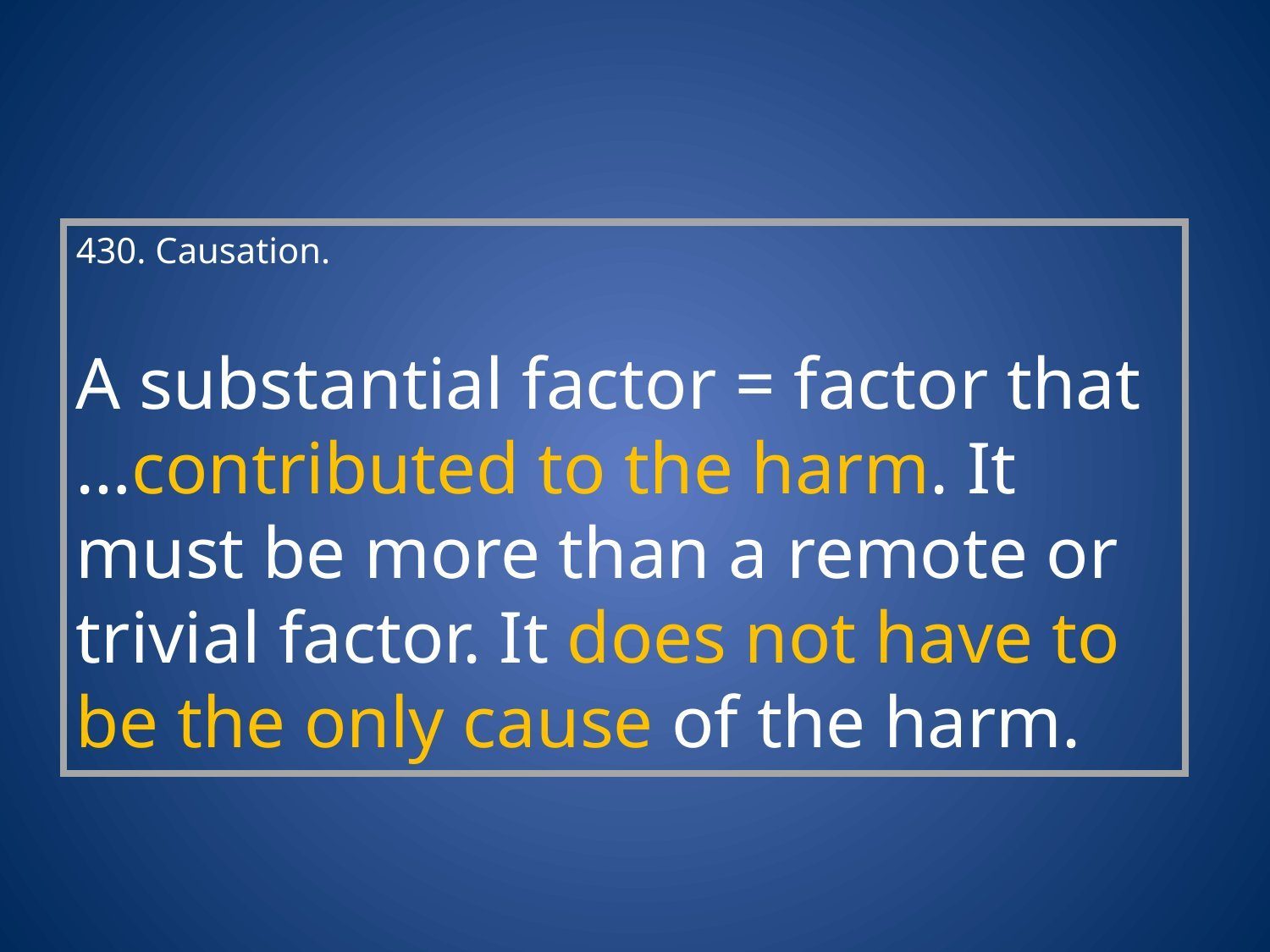 430. Causation.

A substantial factor = factor that …contributed to the harm. It must be more than a remote or trivial factor. It does not have to be the only cause of the harm.